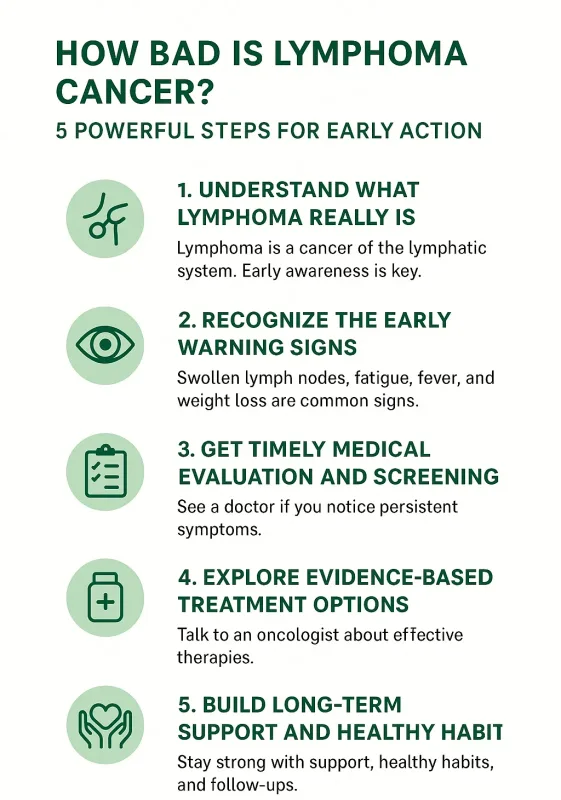 HOW BAD IS LYMPHOMA CANCER?

5 POWERFUL STEPS FOR EARLY ACTION

1. UNDERSTAND WHAT LYMPHOMA REALLY IS

Lymphoma is a cancer of the lymphatic system. Early awareness is key.

2. RECOGNIZE THE EARLY WARNING SIGNS

Swollen lymph nodes, fatigue, fever, and weight loss are common signs.

3. GET TIMELY MEDICAL EVALUATION AND SCREENING

See a doctor if you notice persistent symptoms.

4. EXPLORE EVIDENCE-BASED TREATMENT OPTIONS

Talk to an oncologist about effective therapies.

5. BUILD LONG-TERM SUPPORT AND HEALTHY HABIT

Stay strong with support, healthy habits, and follow-ups.